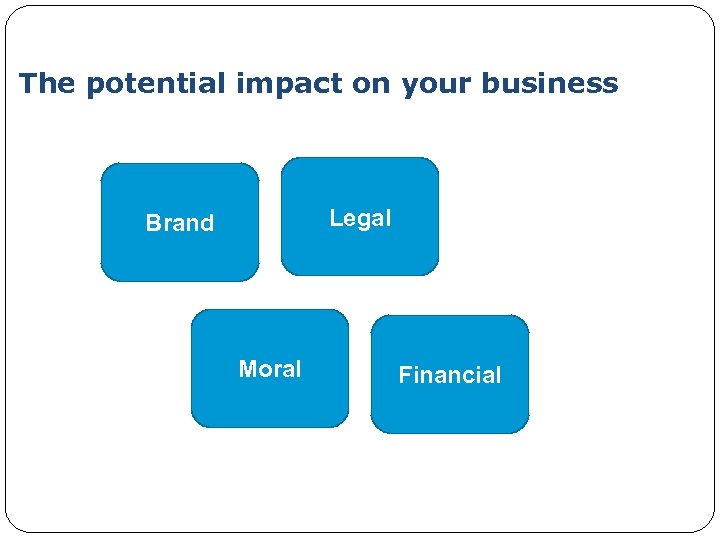 The potential impact on your business

Brand

Legal

Moral

Financial